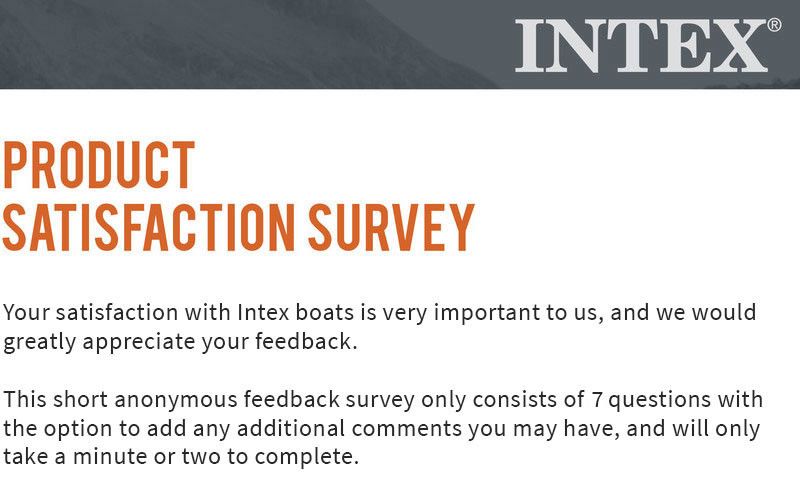 INTEX®

PRODUCT
SATISFACTION SURVEY

Your satisfaction with Intex boats is very important to us, and we would greatly appreciate your feedback.

This short anonymous feedback survey only consists of 7 questions with the option to add any additional comments you may have, and will only take a minute or two to complete.